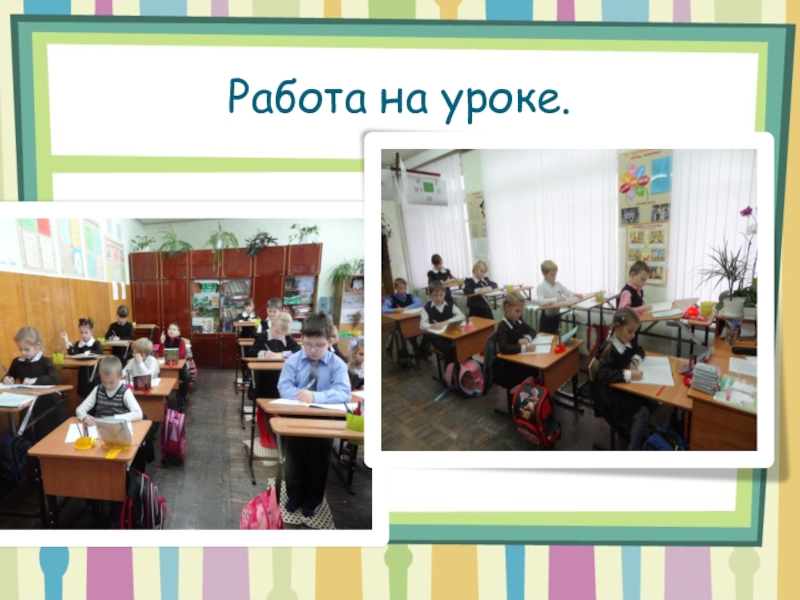 Работа на уроке.